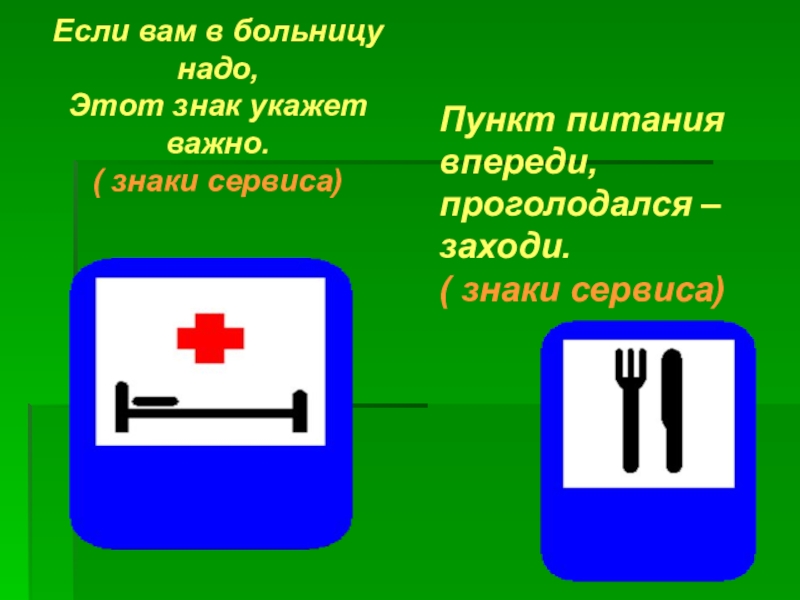 Если вам в больницу надо,
Этот знак укажет важно.
( знаки сервиса)

Пункт питания впереди,
проголодался –
заходи.
( знаки сервиса)